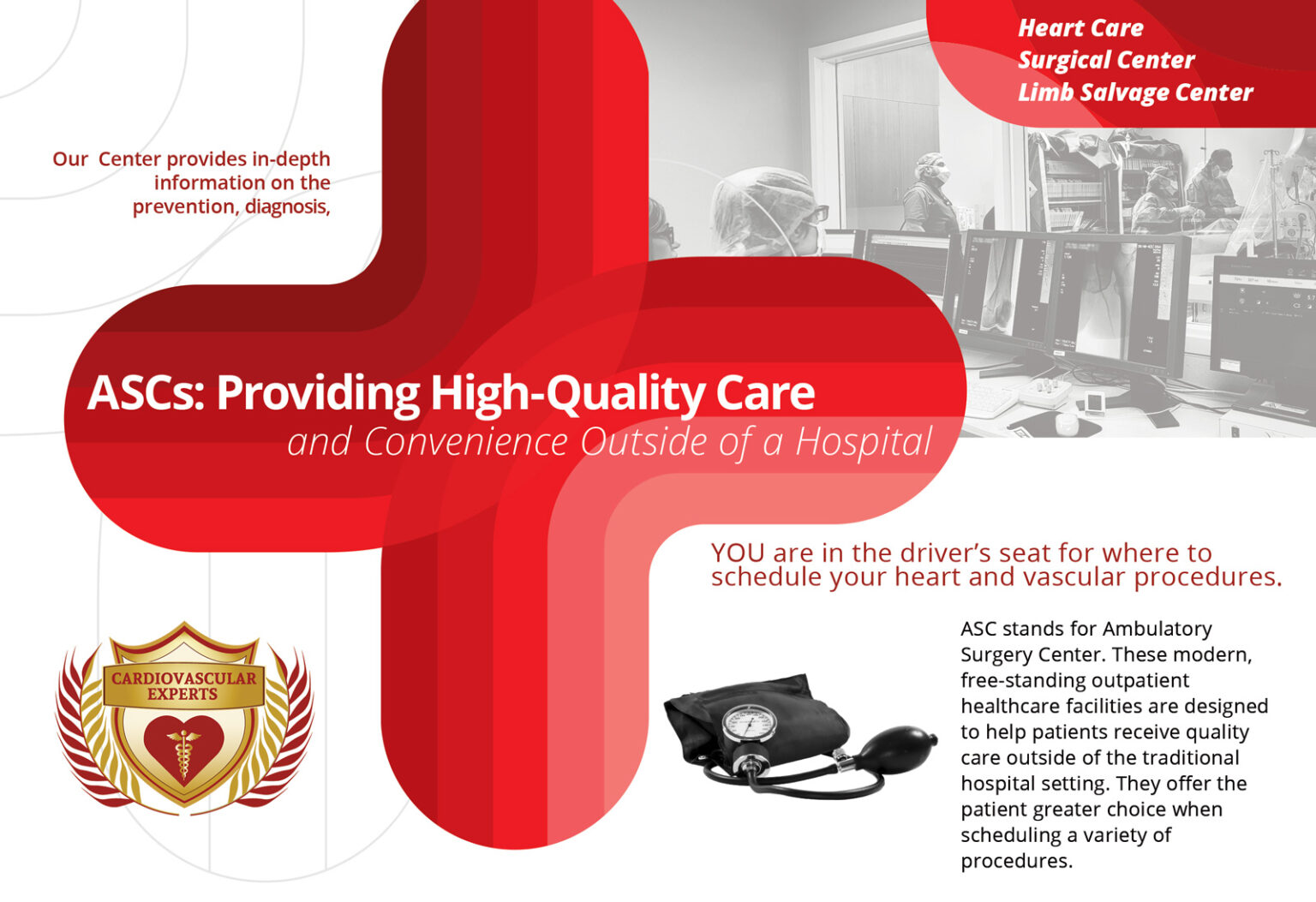 Heart Care
Surgical Center
Limb Salvage Center

Our  Center provides in-depth information on the prevention, diagnosis,

ASCs: Providing High-Quality Care
and Convenience Outside of a Hospital

YOU are in the driver's seat for where to schedule your heart and vascular procedures.

CARDIOVASCULAR EXPERTS

ASC stands for Ambulatory Surgery Center. These modern, free-standing outpatient healthcare facilities are designed to help patients receive quality care outside of the traditional hospital setting. They offer the patient greater choice when scheduling a variety of procedures.